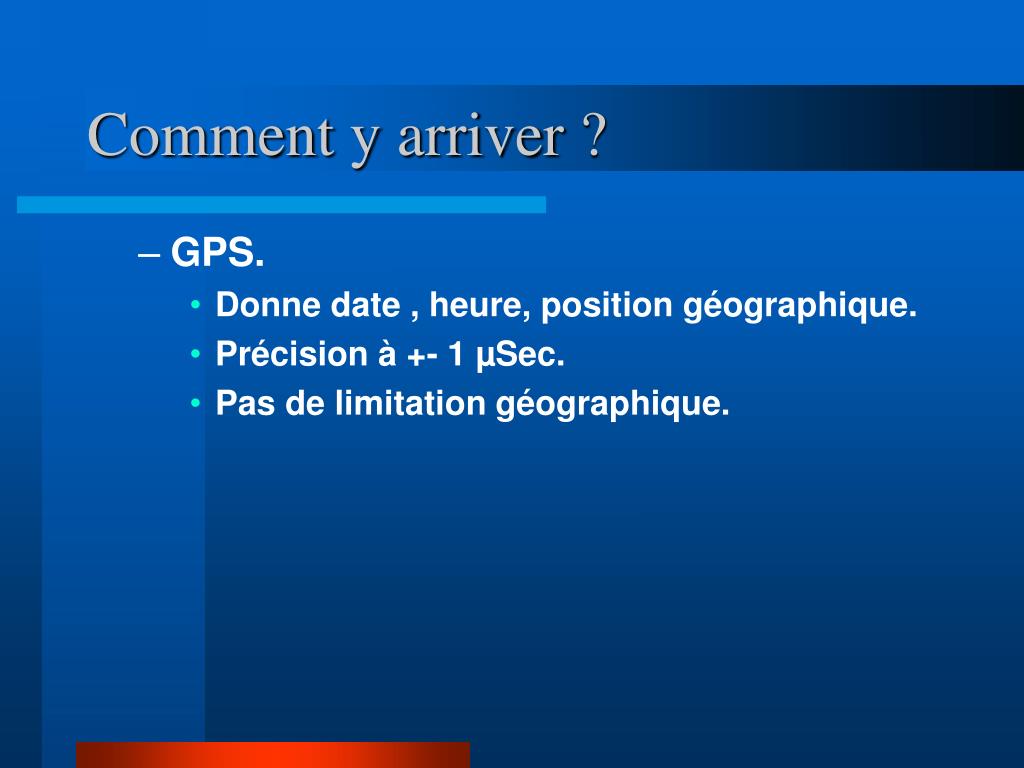 Comment y arriver ?

– GPS.

• Donne date , heure, position géographique.
• Précision à +- 1 µSec.
• Pas de limitation géographique.